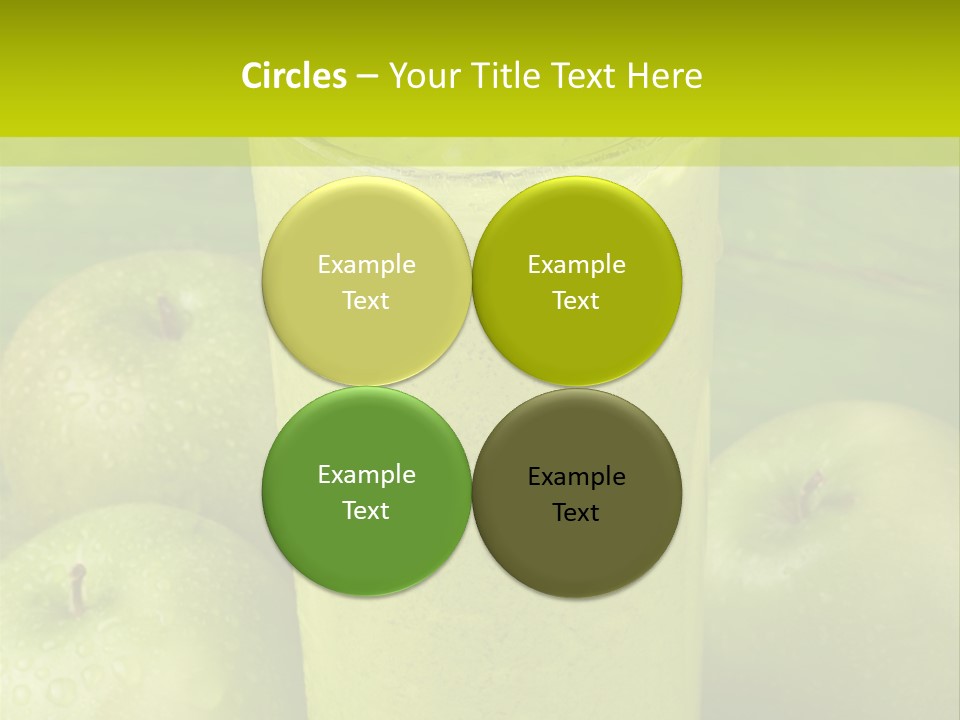 Circles – Your Title Text Here

Example Text

Example Text

Example Text

Example Text